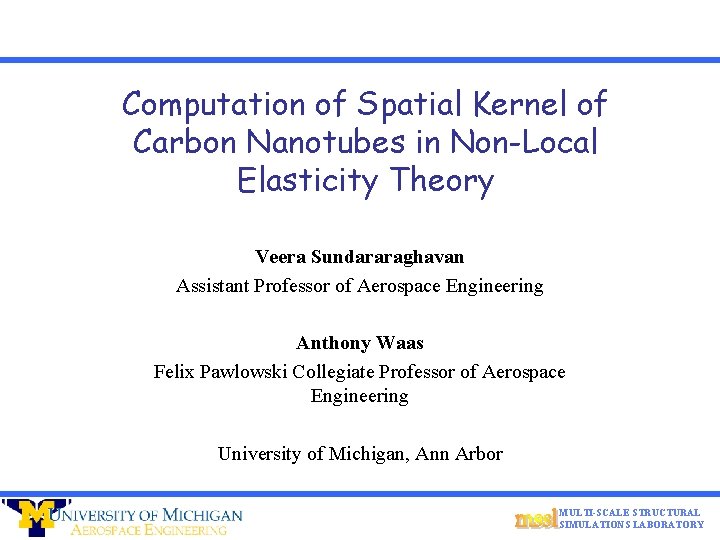 Computation of Spatial Kernel of Carbon Nanotubes in Non-Local Elasticity Theory

Veera Sundararaghavan
Assistant Professor of Aerospace Engineering

Anthony Waas
Felix Pawlowski Collegiate Professor of Aerospace Engineering

University of Michigan, Ann Arbor

UNIVERSITY OF MICHIGAN
AEROSPACE ENGINEERING

mssl MULTI-SCALE STRUCTURAL SIMULATIONS LABORATORY